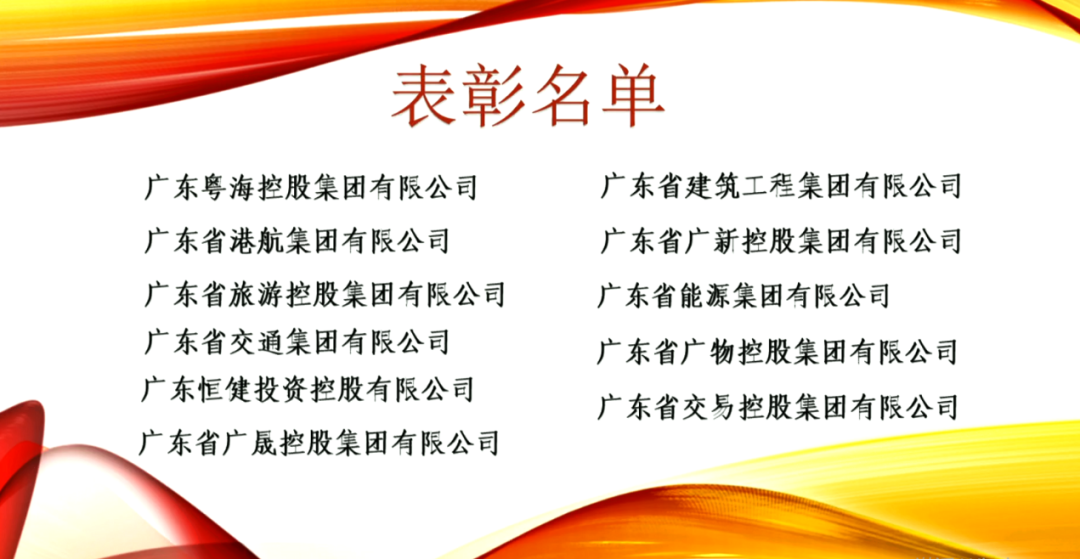 表彰名单

广东粤海控股集团有限公司
广东省港航集团有限公司
广东省旅游控股集团有限公司
广东省交通集团有限公司
广东恒健投资控股有限公司
广东省广晟控股集团有限公司

广东省建筑工程集团有限公司
广东省广新控股集团有限公司
广东省能源集团有限公司
广东省广物控股集团有限公司
广东省交易控股集团有限公司